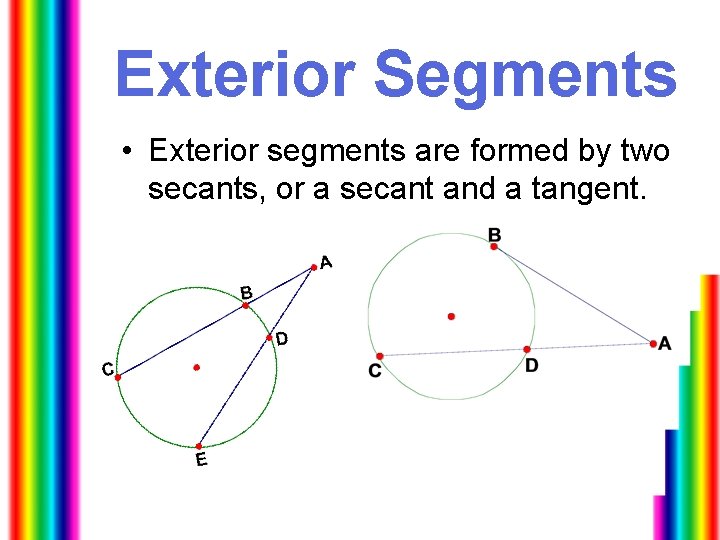 Exterior Segments

• Exterior segments are formed by two secants, or a secant and a tangent.

A
B
D
C
E

B
A
C
D